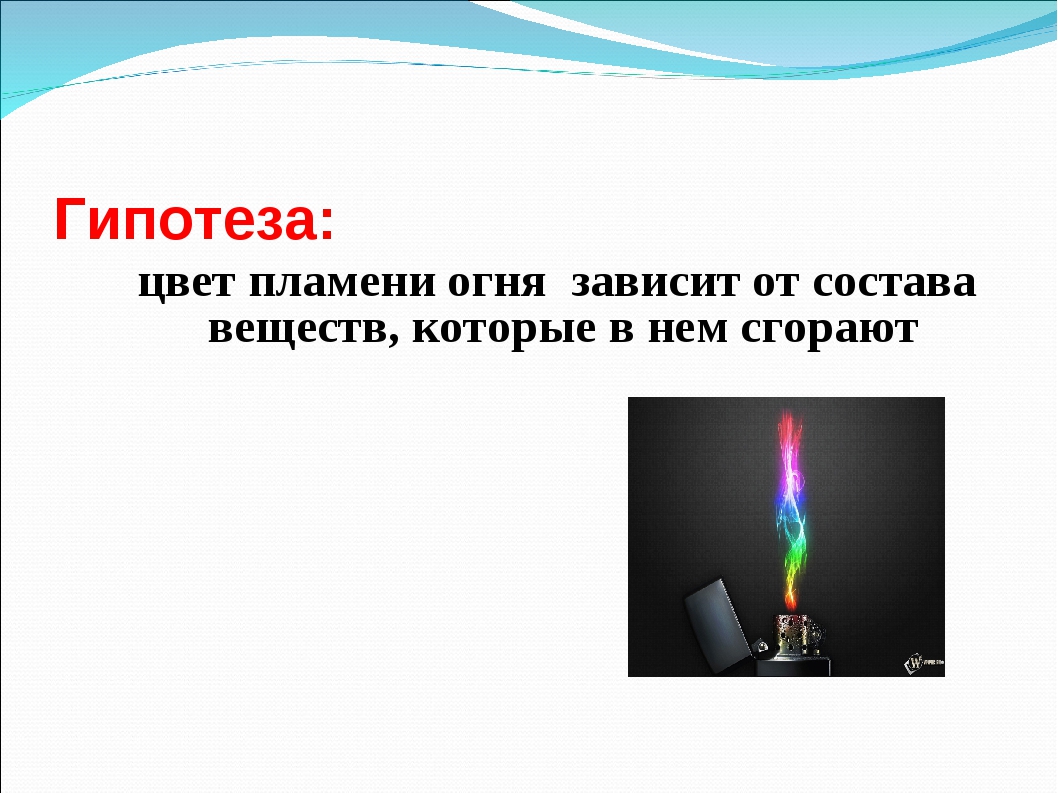 Гипотеза:

цвет пламени огня зависит от состава веществ, которые в нем сгорают